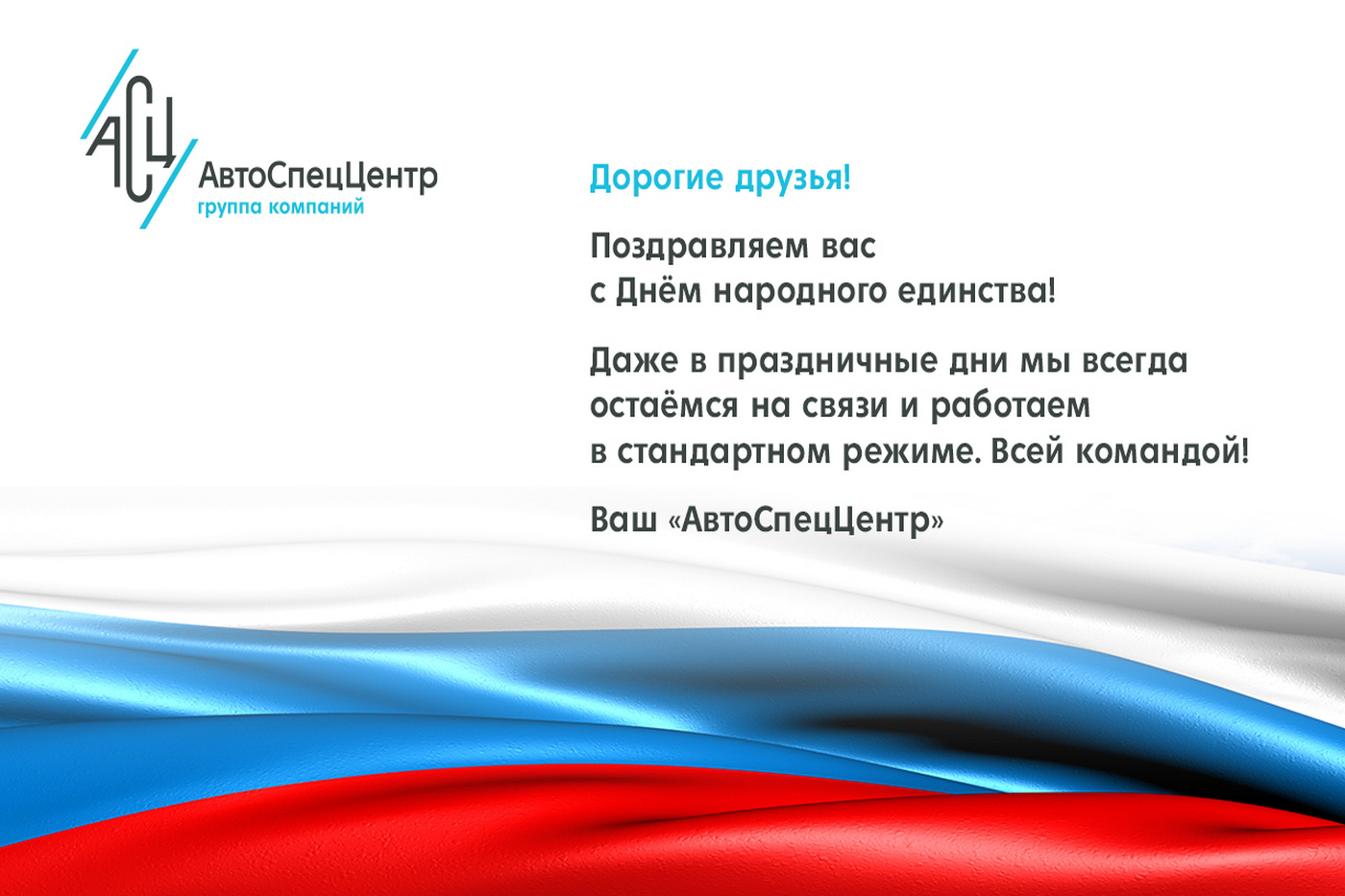 АСЦ
АвтоСпецЦентр
группа компаний

Дорогие друзья!

Поздравляем вас с Днём народного единства!

Даже в праздничные дни мы всегда остаёмся на связи и работаем в стандартном режиме. Всей командой!

Ваш «АвтоСпецЦентр»